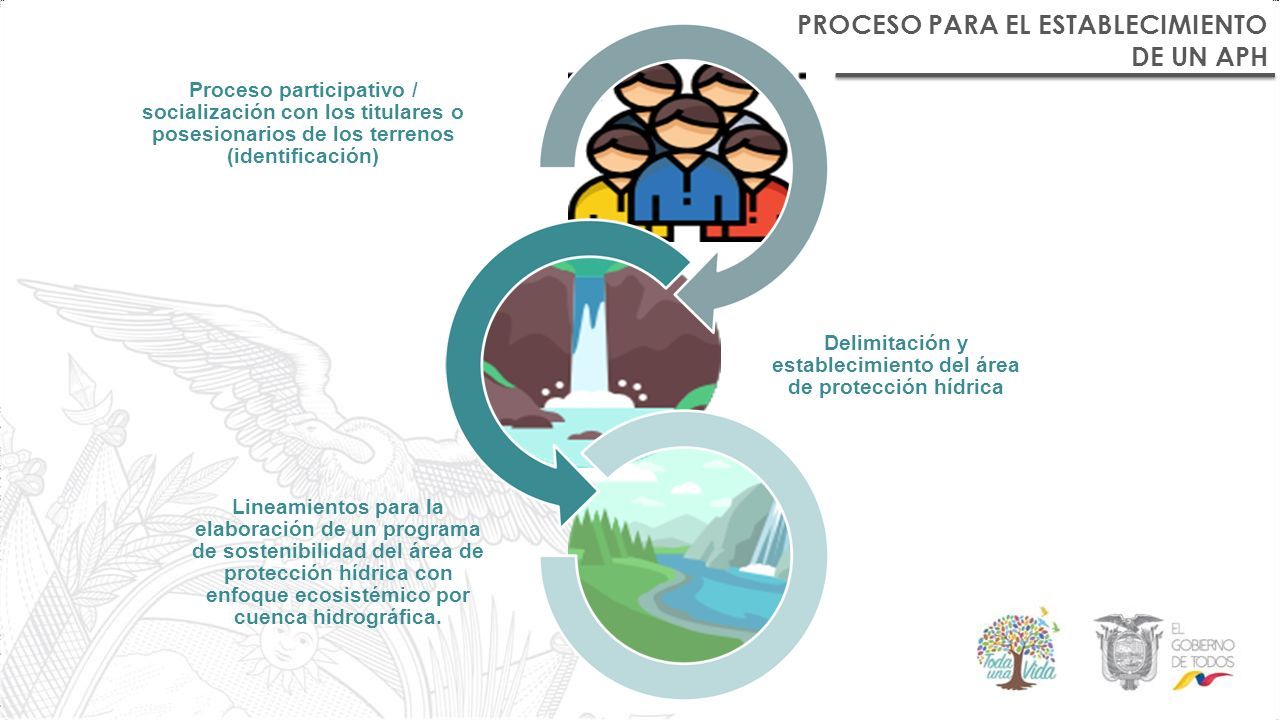 PROCESO PARA EL ESTABLECIMIENTO DE UN APH

Proceso participativo / socialización con los titulares o posesionarios de los terrenos (identificación)

Delimitación y establecimiento del área de protección hídrica

Lineamientos para la elaboración de un programa de sostenibilidad del área de protección hídrica con enfoque ecosistémico por cuenca hidrográfica.

Toda una Vida

EL GOBIERNO DE TODOS